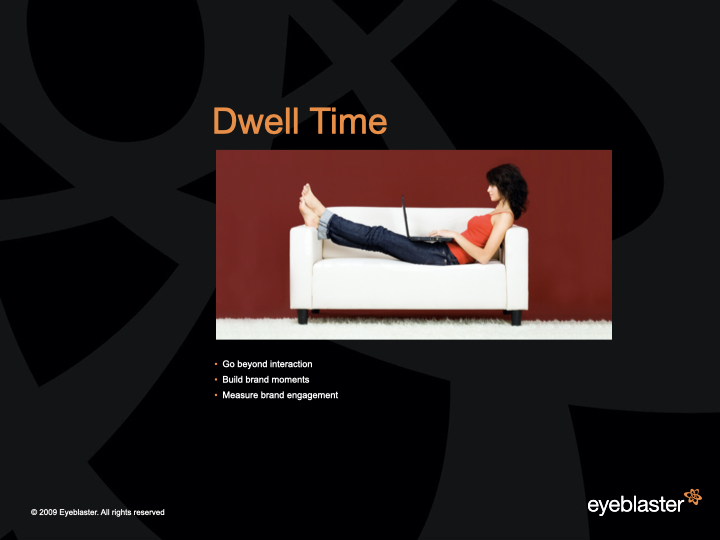 Dwell Time

• Go beyond interaction
• Build brand moments
• Measure brand engagement

© 2009 Eyeblaster. All rights reserved

eyeblaster